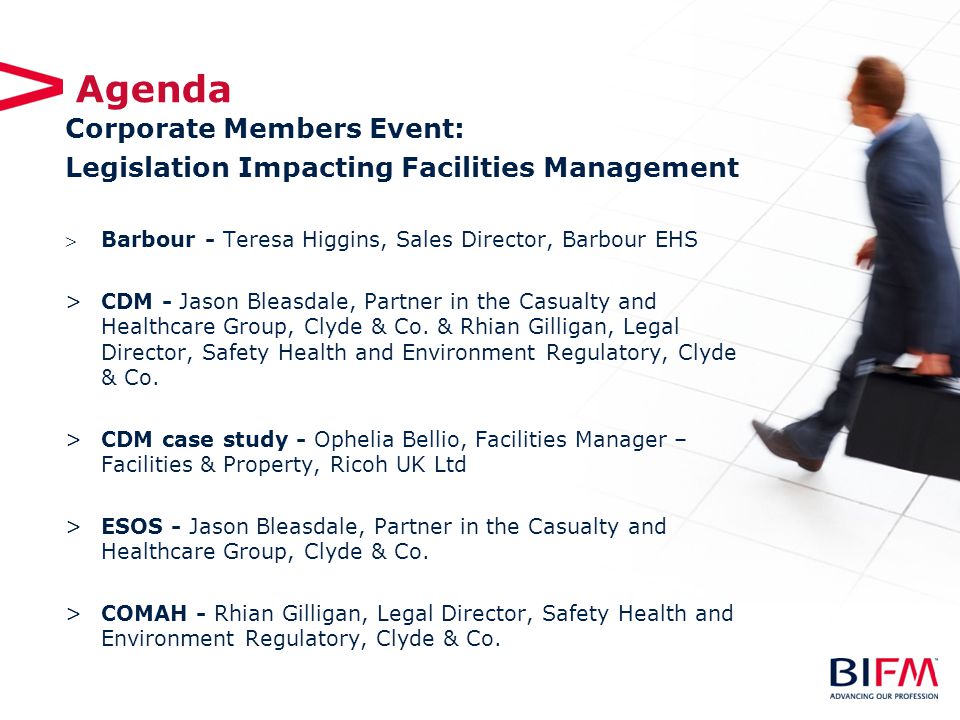 Agenda

Corporate Members Event:
Legislation Impacting Facilities Management

> Barbour - Teresa Higgins, Sales Director, Barbour EHS

> CDM - Jason Bleasdale, Partner in the Casualty and Healthcare Group, Clyde & Co. & Rhian Gilligan, Legal Director, Safety Health and Environment Regulatory, Clyde & Co.

> CDM case study - Ophelia Bellio, Facilities Manager – Facilities & Property, Ricoh UK Ltd

> ESOS - Jason Bleasdale, Partner in the Casualty and Healthcare Group, Clyde & Co.

> COMAH - Rhian Gilligan, Legal Director, Safety Health and Environment Regulatory, Clyde & Co.

BIFM
ADVANCING OUR PROFESSION